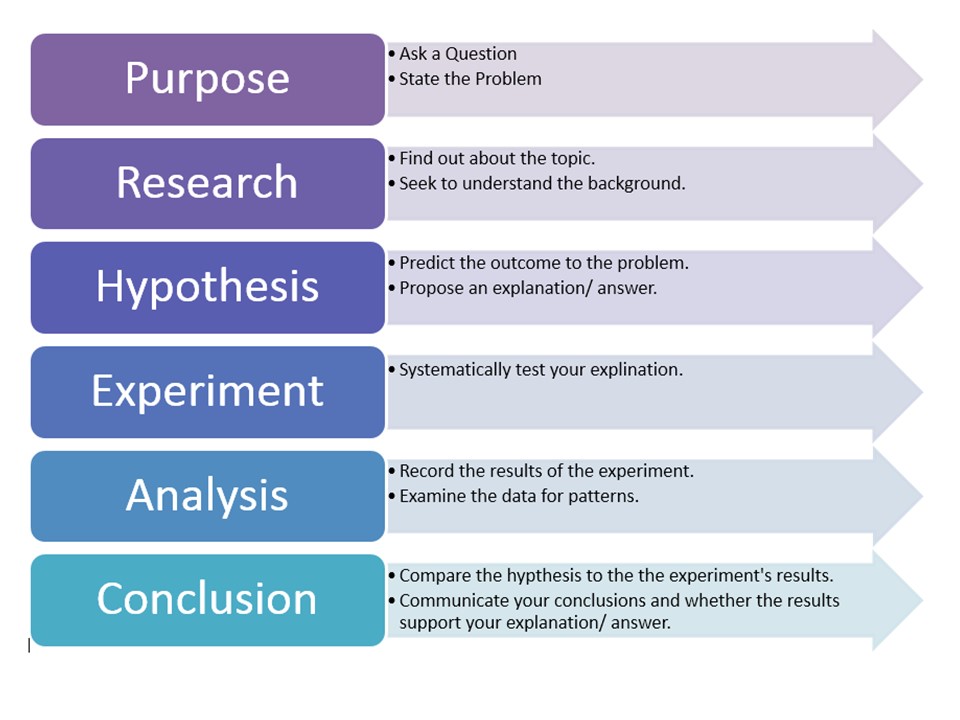 Purpose

• Ask a Question
• State the Problem

Research

• Find out about the topic.
• Seek to understand the background.

Hypothesis

• Predict the outcome to the problem.
• Propose an explanation/ answer.

Experiment

• Systematically test your explination.

Analysis

• Record the results of the experiment.
• Examine the data for patterns.

Conclusion

• Compare the hypthesis to the the experiment's results.
• Communicate your conclusions and whether the results support your explanation/ answer.